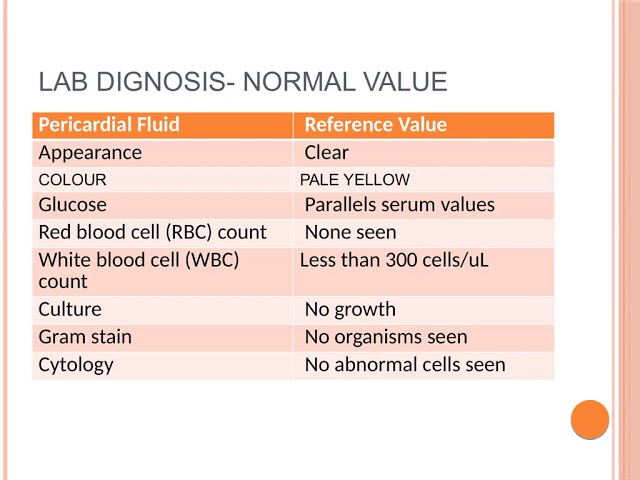 LAB DIGNOSIS- NORMAL VALUE

| Pericardial Fluid | Reference Value |
|---|---|
| Appearance | Clear |
| COLOUR | PALE YELLOW |
| Glucose | Parallels serum values |
| Red blood cell (RBC) count | None seen |
| White blood cell (WBC) count | Less than 300 cells/uL |
| Culture | No growth |
| Gram stain | No organisms seen |
| Cytology | No abnormal cells seen |